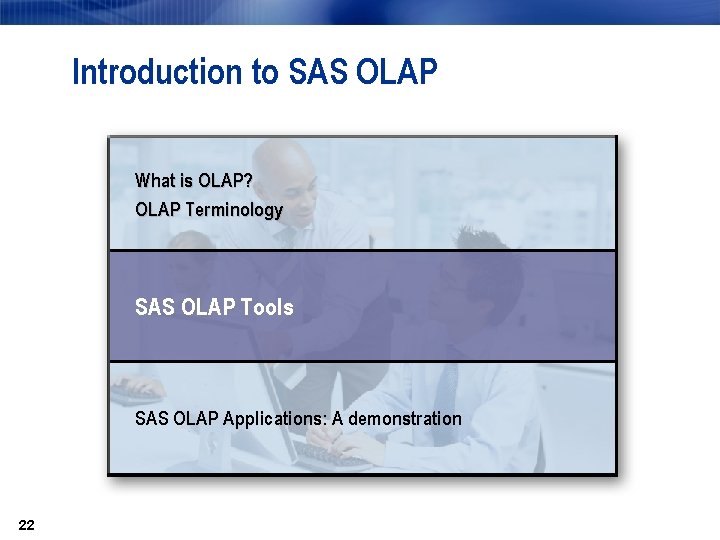 Introduction to SAS OLAP

What is OLAP?
OLAP Terminology

SAS OLAP Tools

SAS OLAP Applications: A demonstration

22